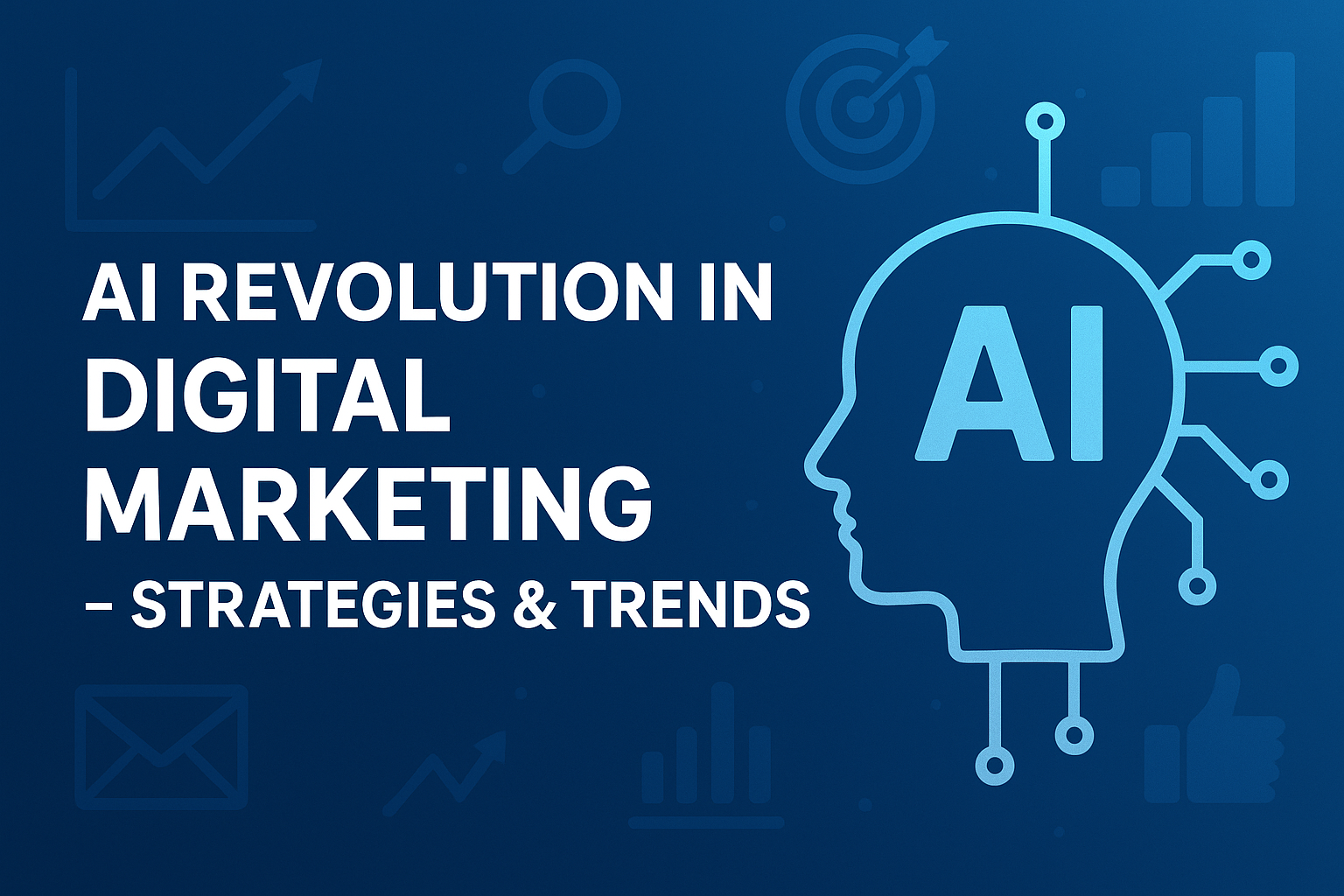 AI REVOLUTION IN DIGITAL MARKETING – STRATEGIES & TRENDS

AI